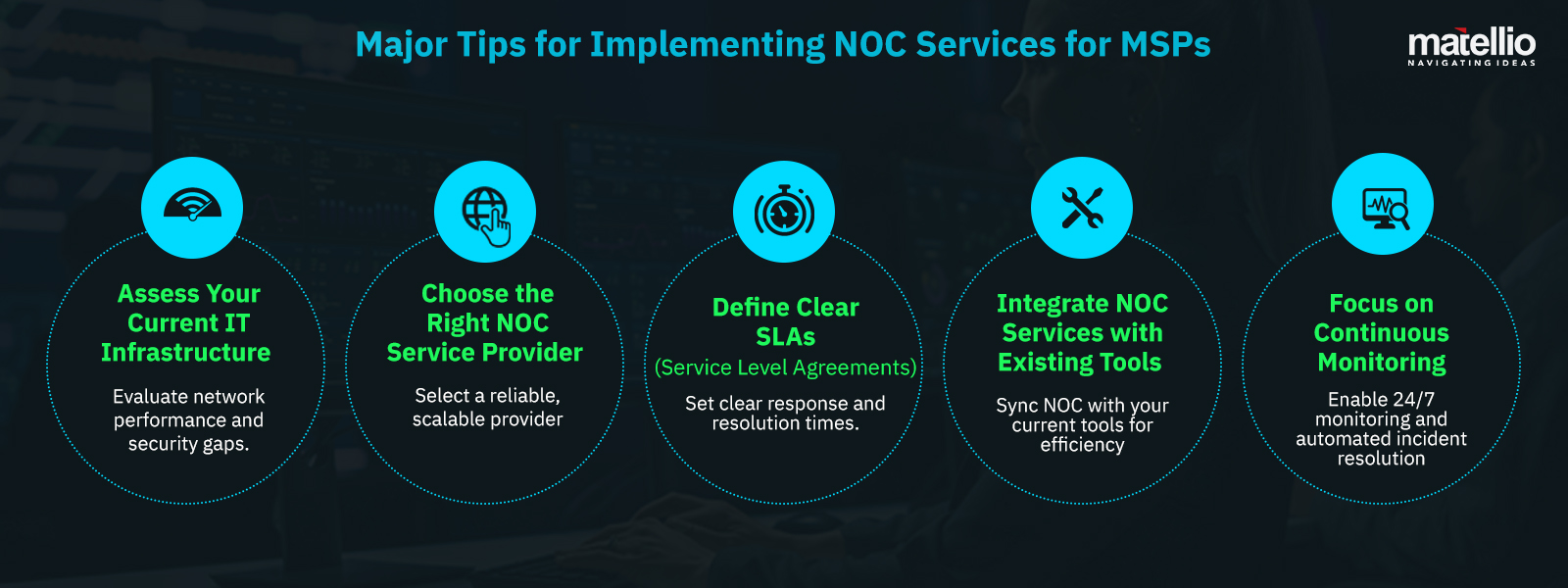 Major Tips for Implementing NOC Services for MSPs

matellio
NAVIGATING IDEAS

Assess Your Current IT Infrastructure

Evaluate network performance and security gaps.

Choose the Right NOC Service Provider

Select a reliable, scalable provider

Define Clear SLAs
(Service Level Agreements)

Set clear response and resolution times.

Integrate NOC Services with Existing Tools

Sync NOC with your current tools for efficiency

Focus on Continuous Monitoring

Enable 24/7 monitoring and automated incident resolution